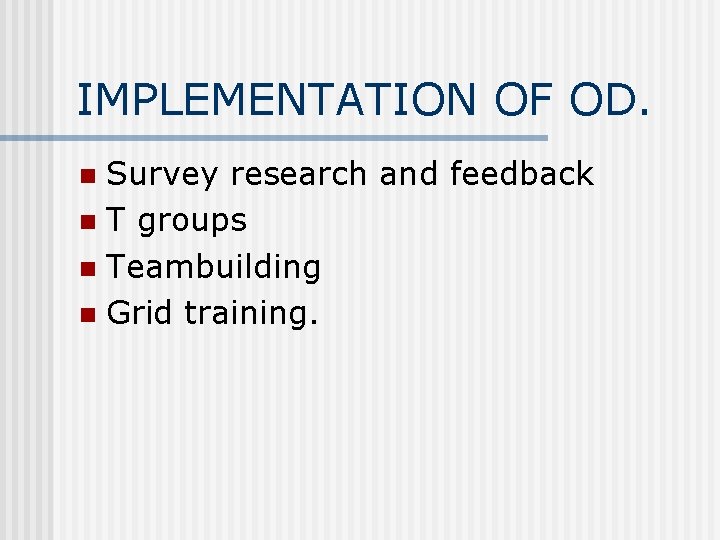 IMPLEMENTATION OF OD.

- Survey research and feedback
- T groups
- Teambuilding
- Grid training.